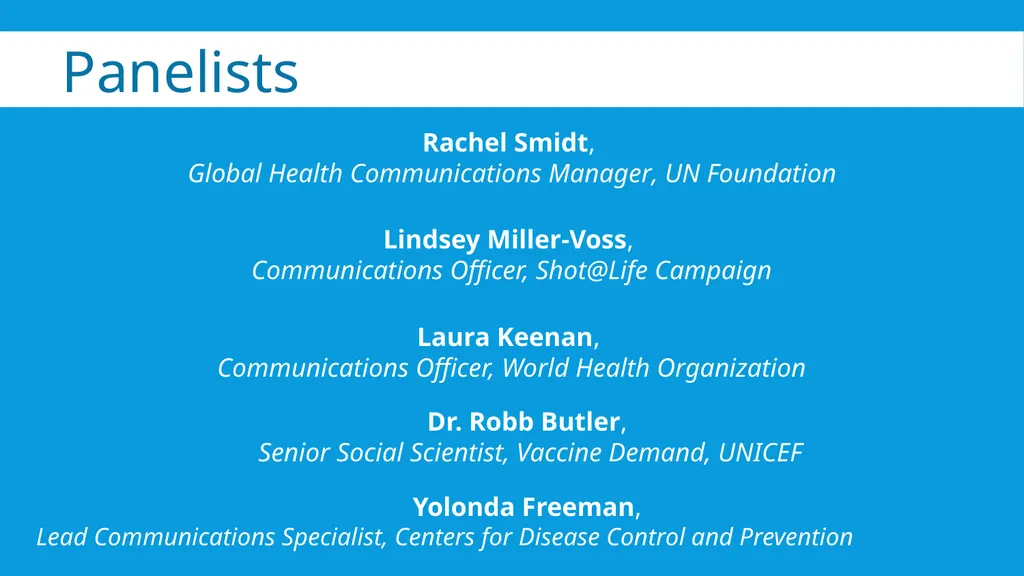 Panelists

Rachel Smidt,
Global Health Communications Manager, UN Foundation

Lindsey Miller-Voss,
Communications Officer, Shot@Life Campaign

Laura Keenan,
Communications Officer, World Health Organization

Dr. Robb Butler,
Senior Social Scientist, Vaccine Demand, UNICEF

Yolonda Freeman,
Lead Communications Specialist, Centers for Disease Control and Prevention